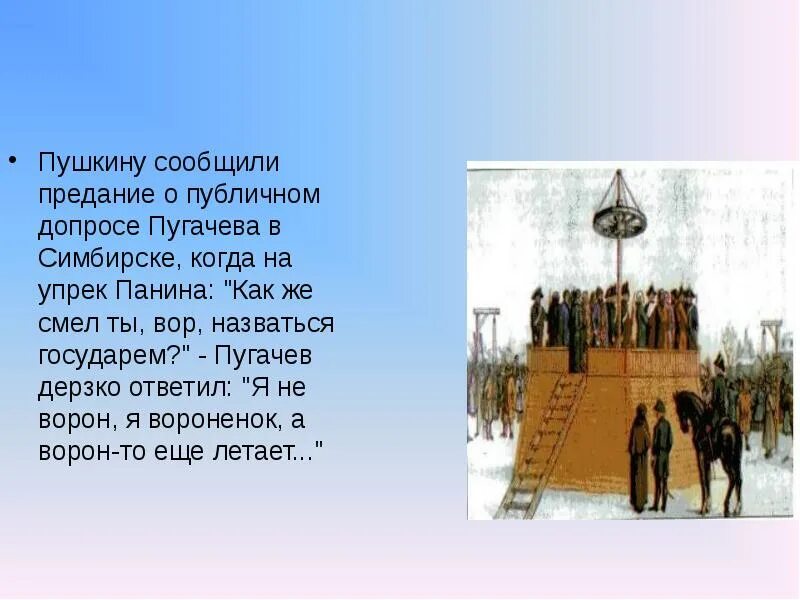 • Пушкину сообщили предание о публичном допросе Пугачева в Симбирске, когда на упрек Панина: "Как же смел ты, вор, назваться государем?" - Пугачев дерзко ответил: "Я не ворон, я вороненок, а ворон-то еще летает..."